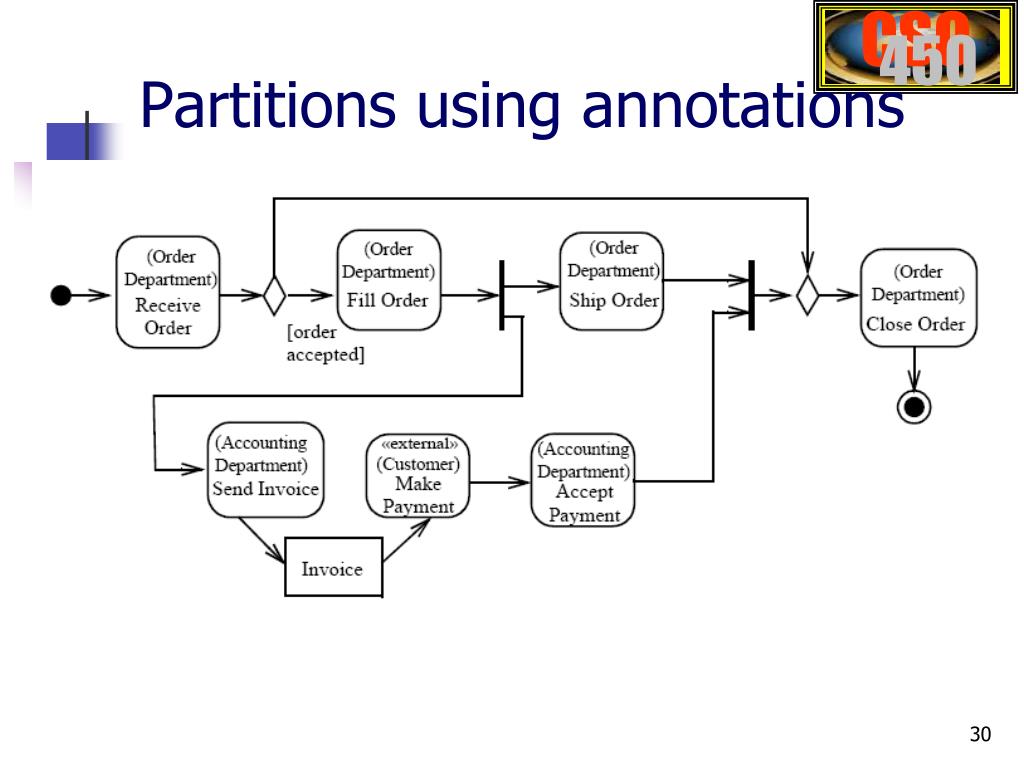 CSC 450

Partitions using annotations

(Order Department) Receive Order

[order accepted]

(Order Department) Fill Order

(Order Department) Ship Order

(Order Department) Close Order

(Accounting Department) Send Invoice

«external» (Customer) Make Payment

(Accounting Department) Accept Payment

Invoice

30